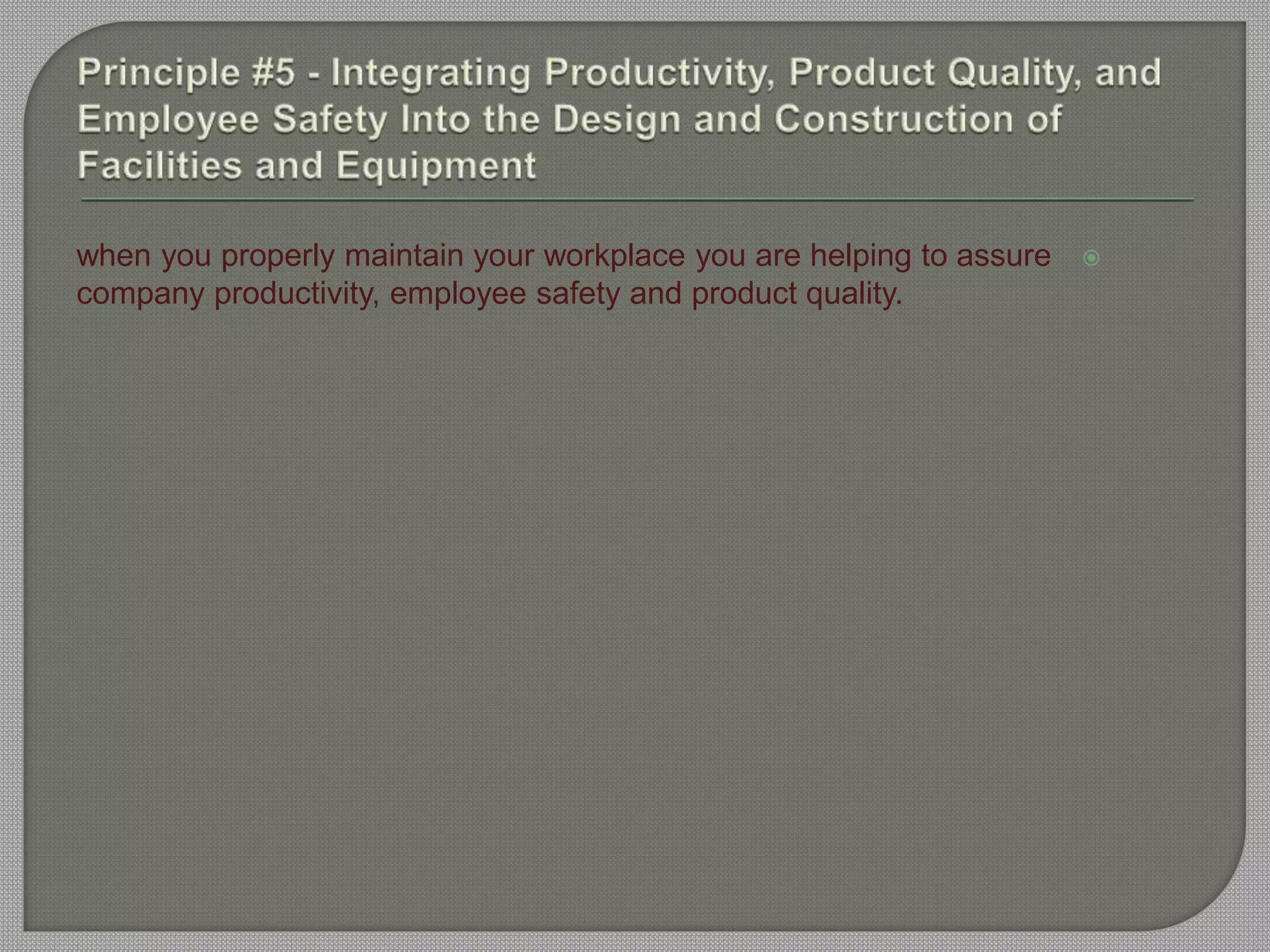 Principle #5 - Integrating Productivity, Product Quality, and Employee Safety Into the Design and Construction of Facilities and Equipment

when you properly maintain your workplace you are helping to assure company productivity, employee safety and product quality.